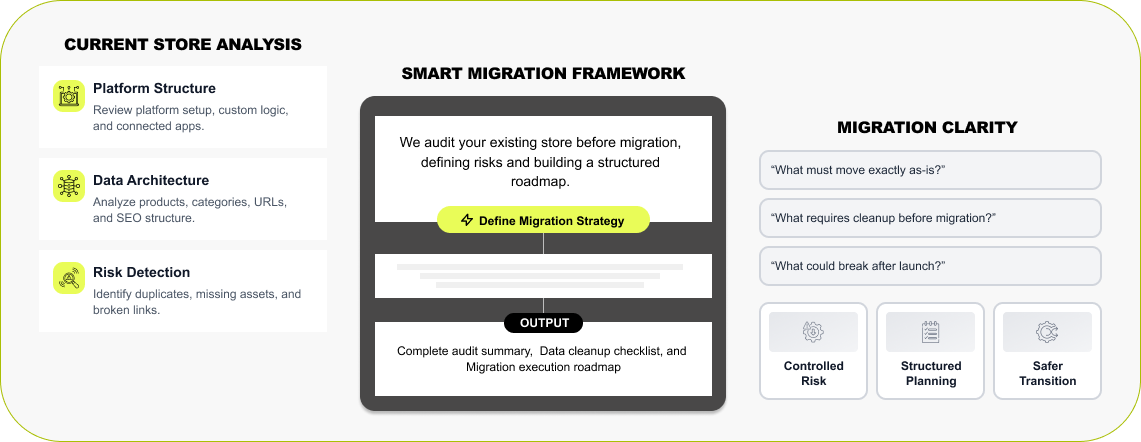 CURRENT STORE ANALYSIS

Platform Structure
Review platform setup, custom logic, and connected apps.

Data Architecture
Analyze products, categories, URLs, and SEO structure.

Risk Detection
Identify duplicates, missing assets, and broken links.

SMART MIGRATION FRAMEWORK

We audit your existing store before migration, defining risks and building a structured roadmap.

Define Migration Strategy

OUTPUT

Complete audit summary, Data cleanup checklist, and Migration execution roadmap

MIGRATION CLARITY

"What must move exactly as-is?"

"What requires cleanup before migration?"

"What could break after launch?"

Controlled Risk

Structured Planning

Safer Transition